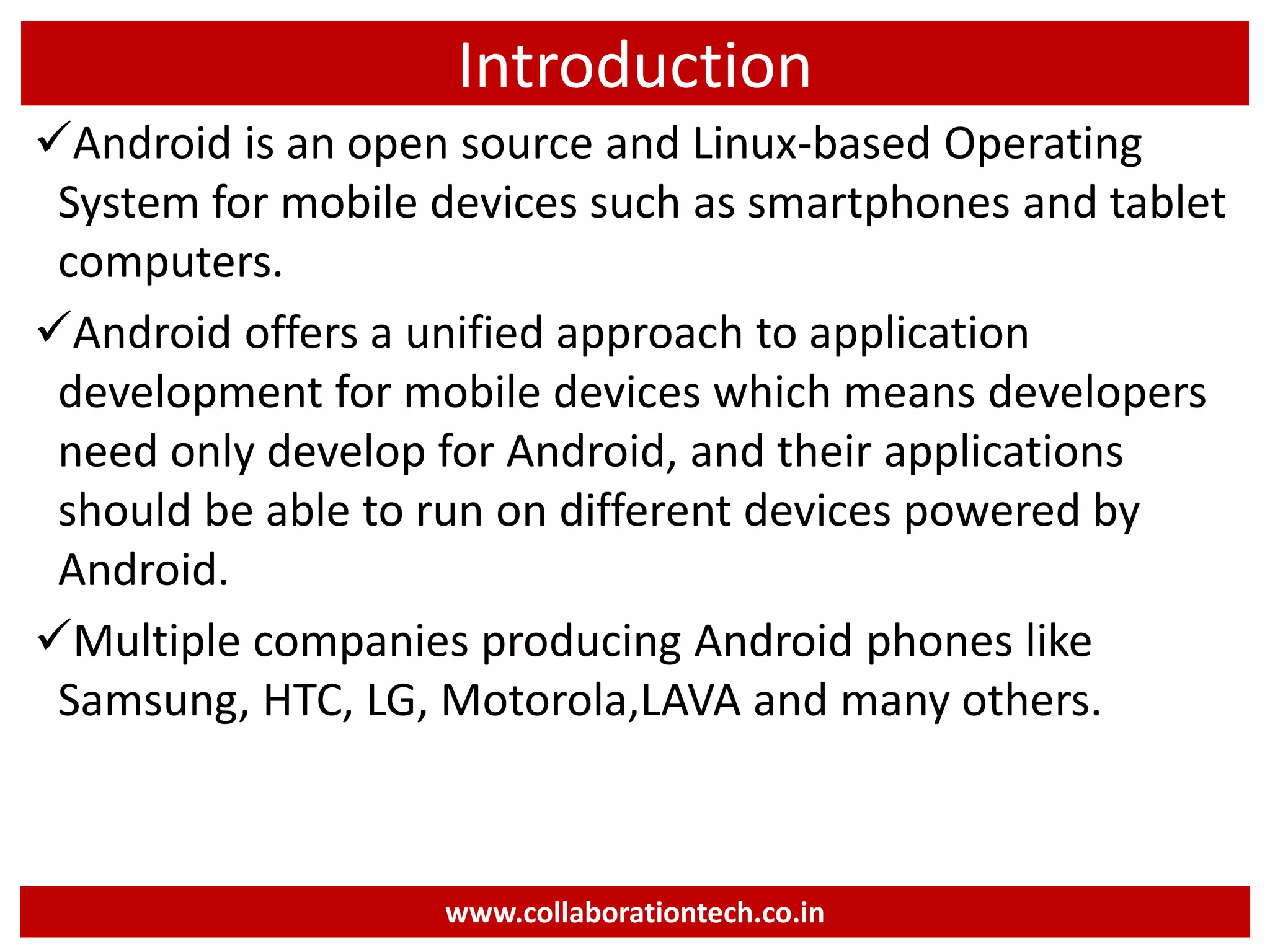 Introduction

✓Android is an open source and Linux-based Operating System for mobile devices such as smartphones and tablet computers.

✓Android offers a unified approach to application development for mobile devices which means developers need only develop for Android, and their applications should be able to run on different devices powered by Android.

✓Multiple companies producing Android phones like Samsung, HTC, LG, Motorola,LAVA and many others.

www.collaborationtech.co.in